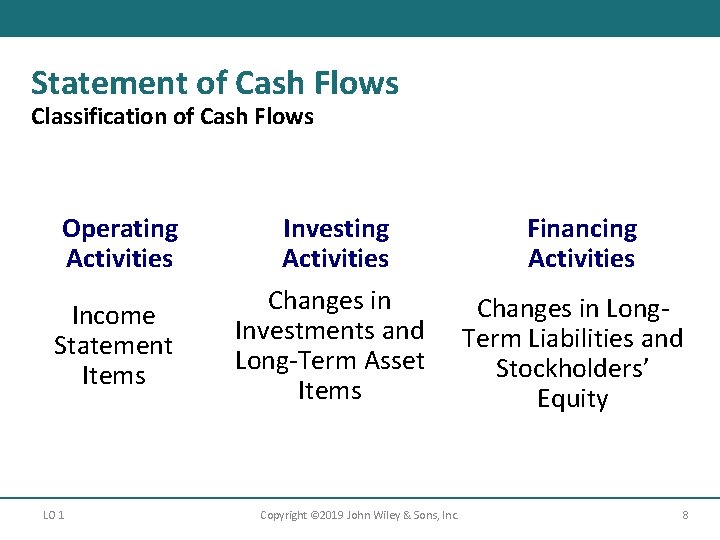 Statement of Cash Flows
Classification of Cash Flows

Operating Activities

Income Statement Items

Investing Activities

Changes in Investments and Long-Term Asset Items

Financing Activities

Changes in Long-Term Liabilities and Stockholders' Equity

LO 1

Copyright ©2019 John Wiley & Sons, Inc.

8